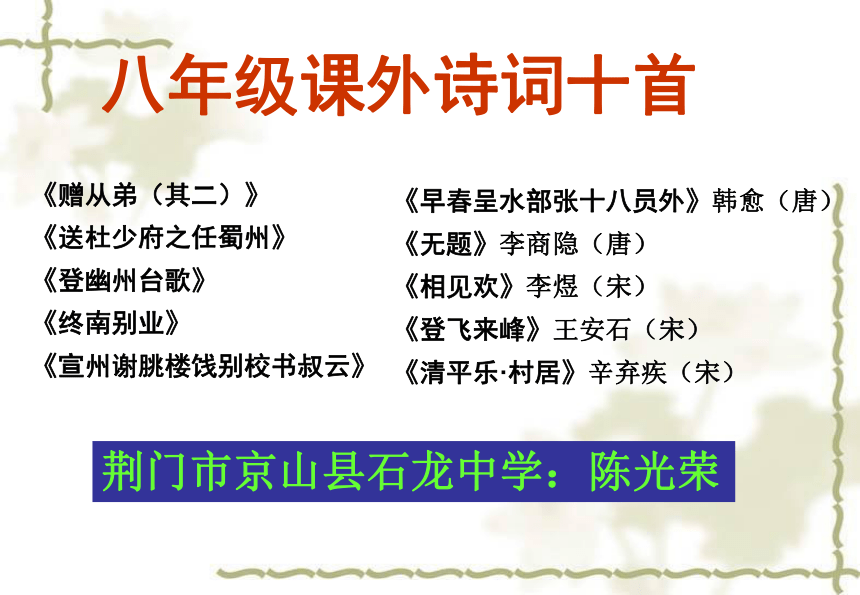 八年级课外诗词十首

《赠从弟（其二）》
《送杜少府之任蜀州》
《登幽州台歌》
《终南别业》
《宣州谢朓楼饯别校书叔云》

《早春呈水部张十八员外》韩愈（唐）
《无题》李商隐（唐）
《相见欢》李煜（宋）
《登飞来峰》王安石（宋）
《清平乐·村居》辛弃疾（宋）

荆门市京山县石龙中学：陈光荣